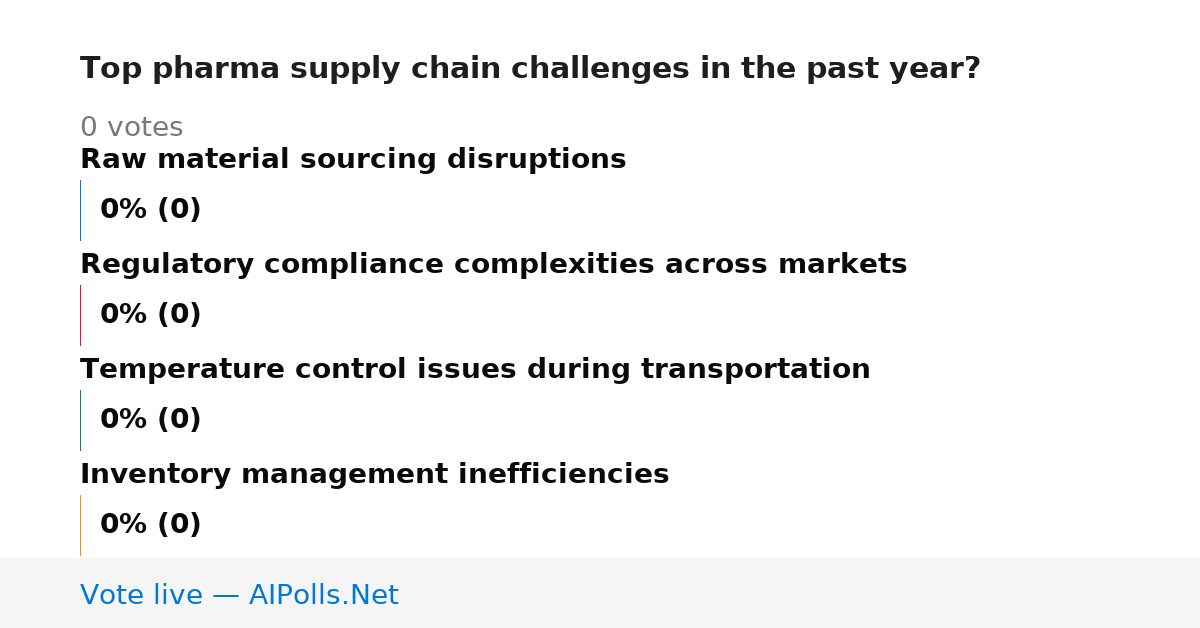 Top pharma supply chain challenges in the past year?

0 votes

Raw material sourcing disruptions

0% (0)

Regulatory compliance complexities across markets

0% (0)

Temperature control issues during transportation

0% (0)

Inventory management inefficiencies

0% (0)

Vote live — AIPolls.Net